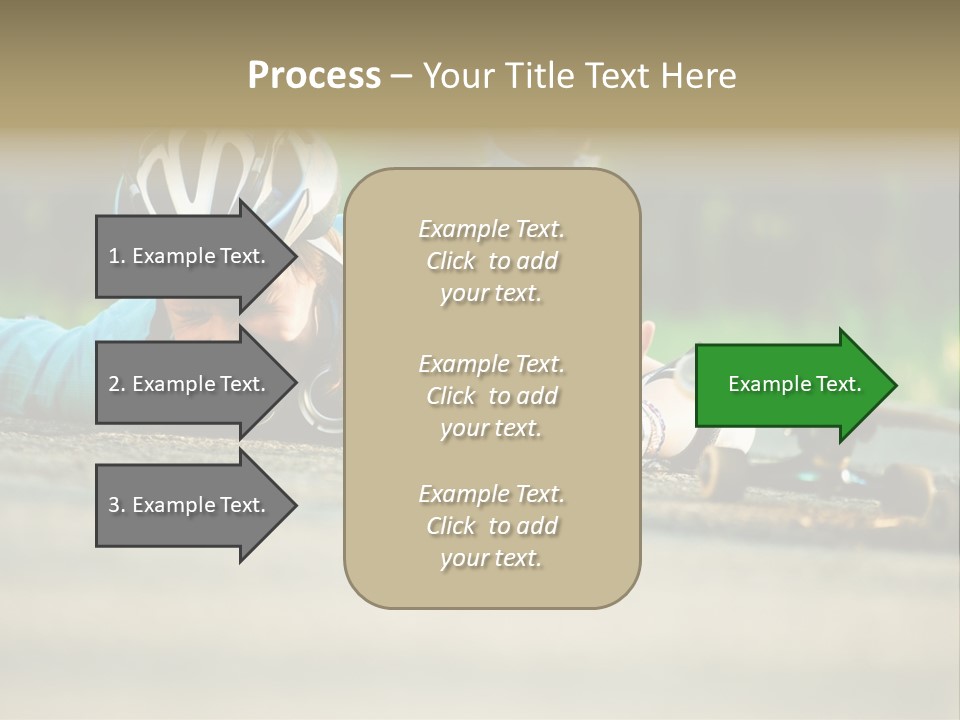 Process – Your Title Text Here

1. Example Text.

2. Example Text.

3. Example Text.

Example Text. Click to add your text.

Example Text. Click to add your text.

Example Text. Click to add your text.

Example Text.